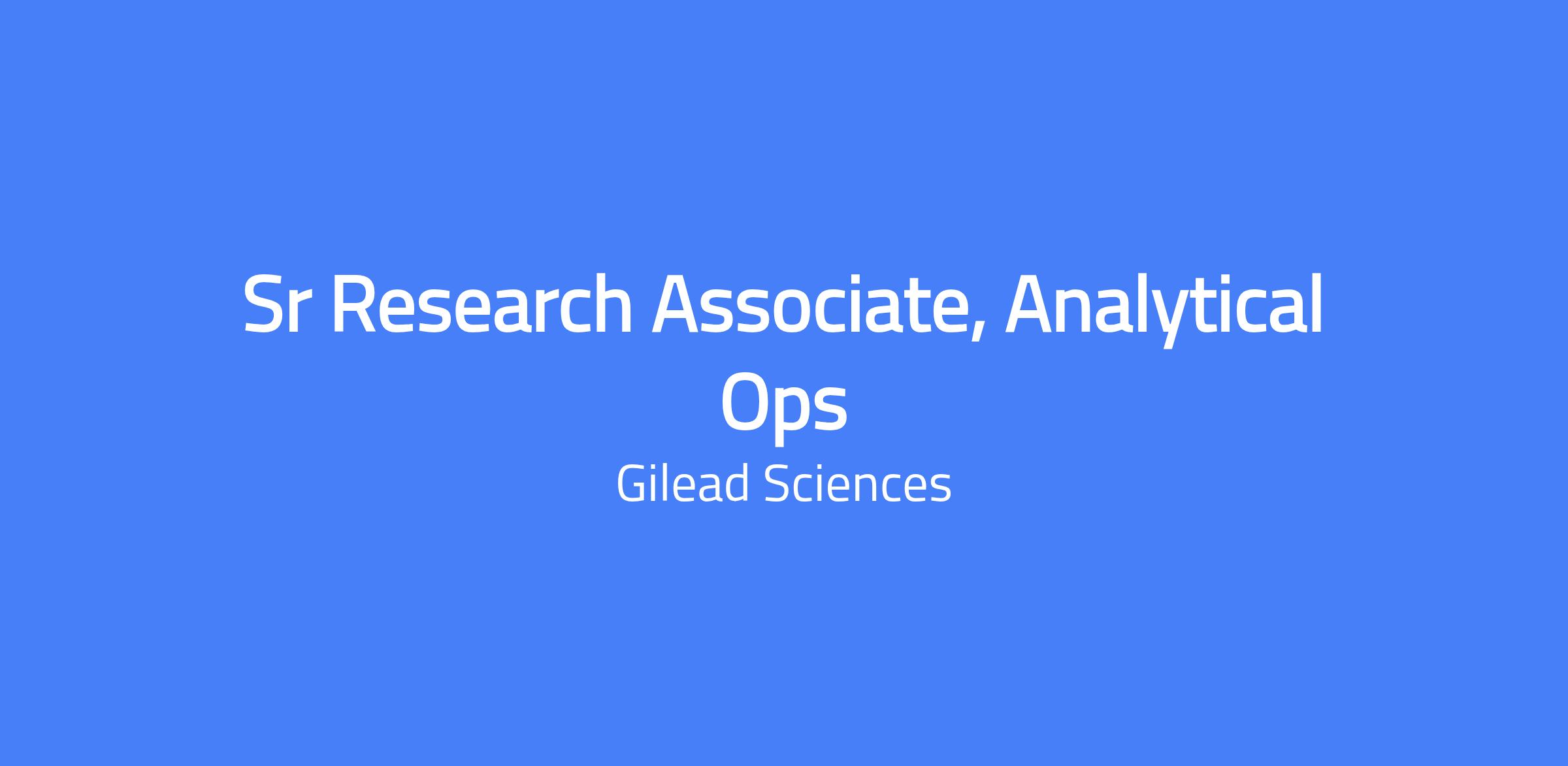 Sr Research Associate, Analytical Ops

Gilead Sciences